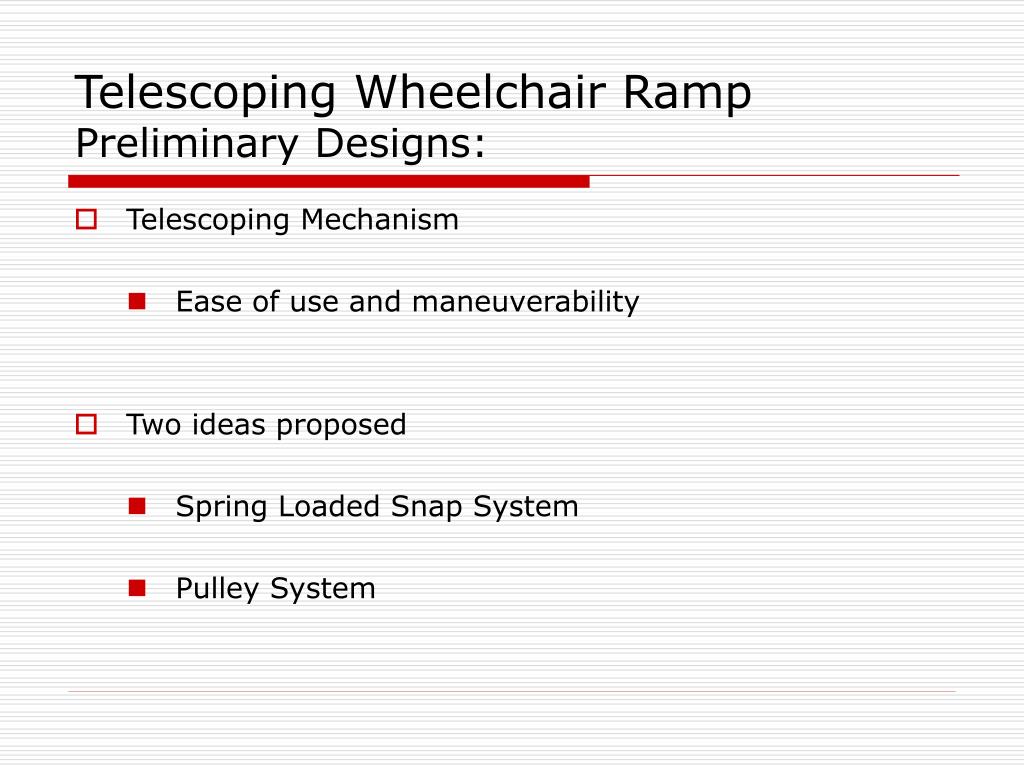 Telescoping Wheelchair Ramp
Preliminary Designs:

Telescoping Mechanism

Ease of use and maneuverability

Two ideas proposed

Spring Loaded Snap System

Pulley System